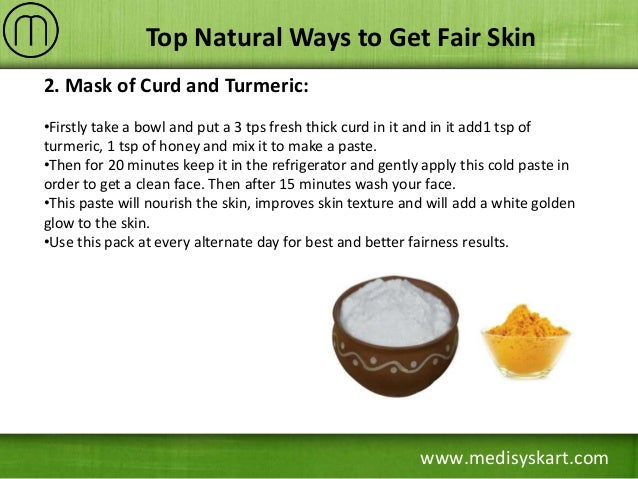 Top Natural Ways to Get Fair Skin

2. Mask of Curd and Turmeric:

•Firstly take a bowl and put a 3 tps fresh thick curd in it and in it add1 tsp of turmeric, 1 tsp of honey and mix it to make a paste.
•Then for 20 minutes keep it in the refrigerator and gently apply this cold paste in order to get a clean face. Then after 15 minutes wash your face.
•This paste will nourish the skin, improves skin texture and will add a white golden glow to the skin.
•Use this pack at every alternate day for best and better fairness results.

www.medisyskart.com